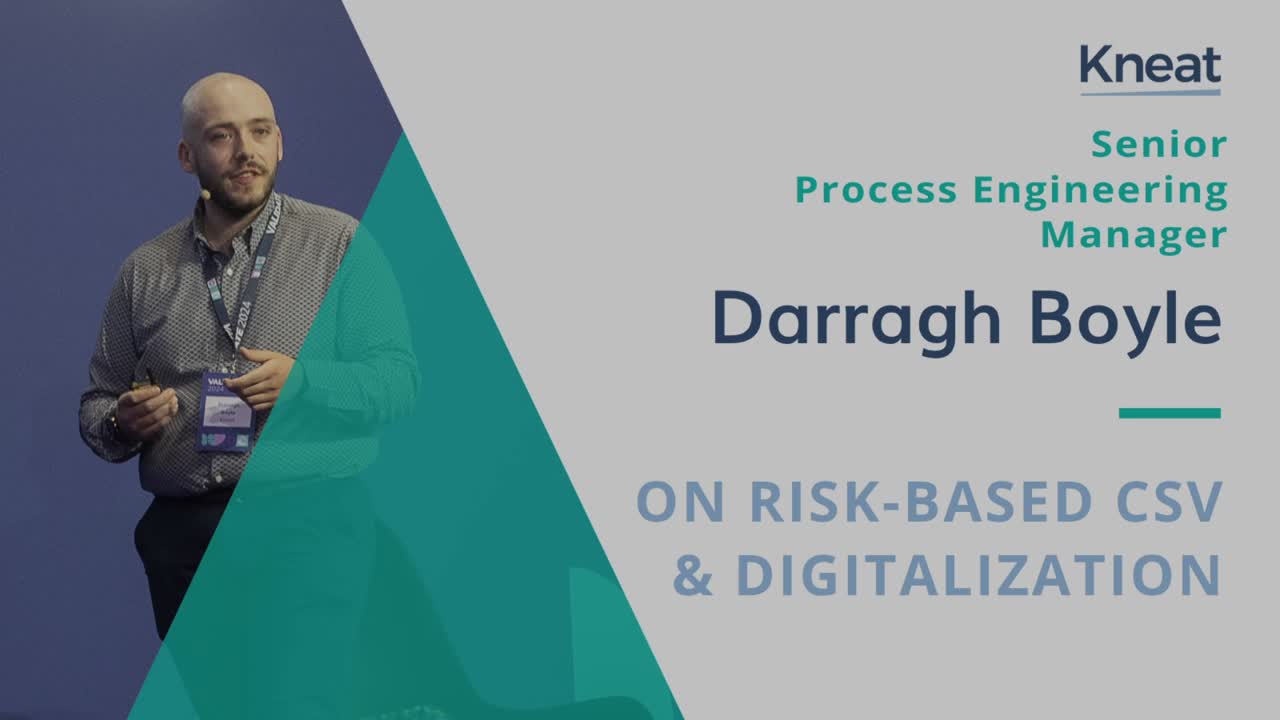 Kneat

Senior
Process Engineering
Manager

Darragh Boyle

ON RISK-BASED CSV
& DIGITALIZATION